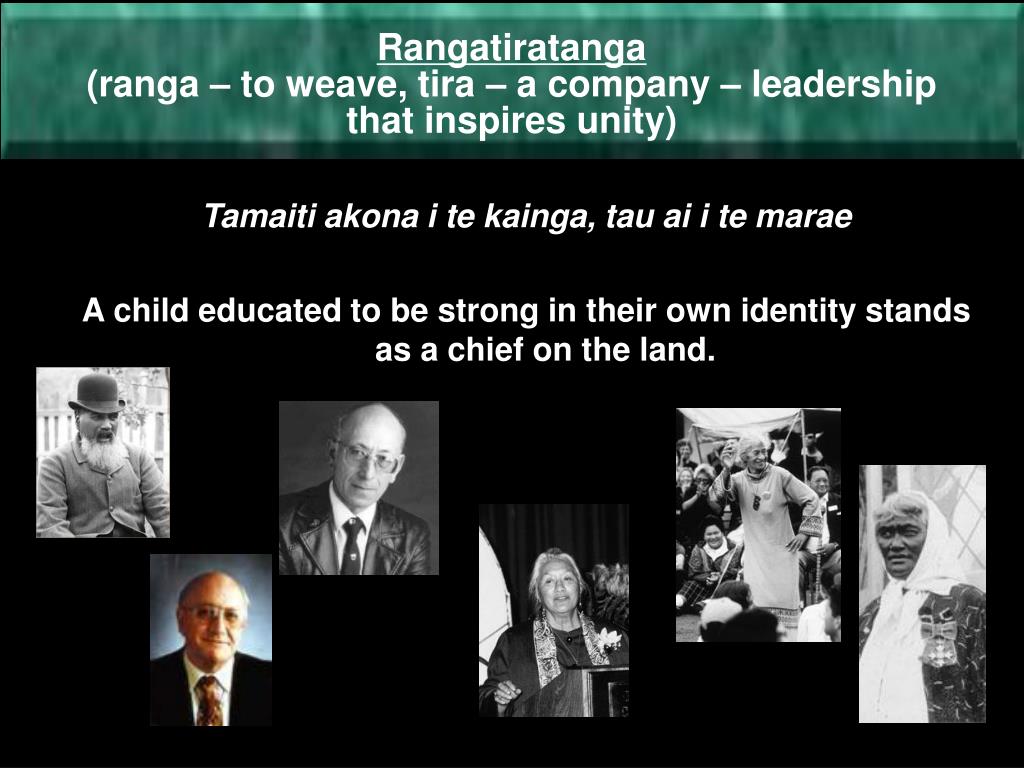 Rangatiratanga
(ranga – to weave, tira – a company – leadership that inspires unity)

Tamaiti akona i te kainga, tau ai i te marae

A child educated to be strong in their own identity stands as a chief on the land.